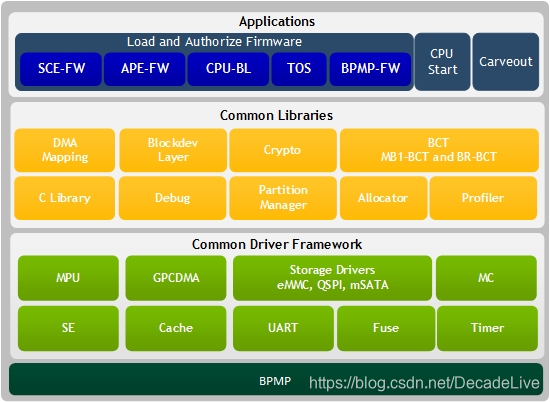 Applications

Load and Authorize Firmware

SCE-FW APE-FW CPU-BL TOS BPMP-FW

CPU Start

Carveout

Common Libraries

DMA Mapping

Blockdev Layer

Crypto

BCT
MB1-BCT and BR-BCT

C Library

Debug

Partition Manager

Allocator

Profiler

Common Driver Framework

MPU

GPCDMA

Storage Drivers
eMMC, QSPI, mSATA

MC

SE

Cache

UART

Fuse

Timer

BPMP

https://blog.csdn.net/DecadeLive